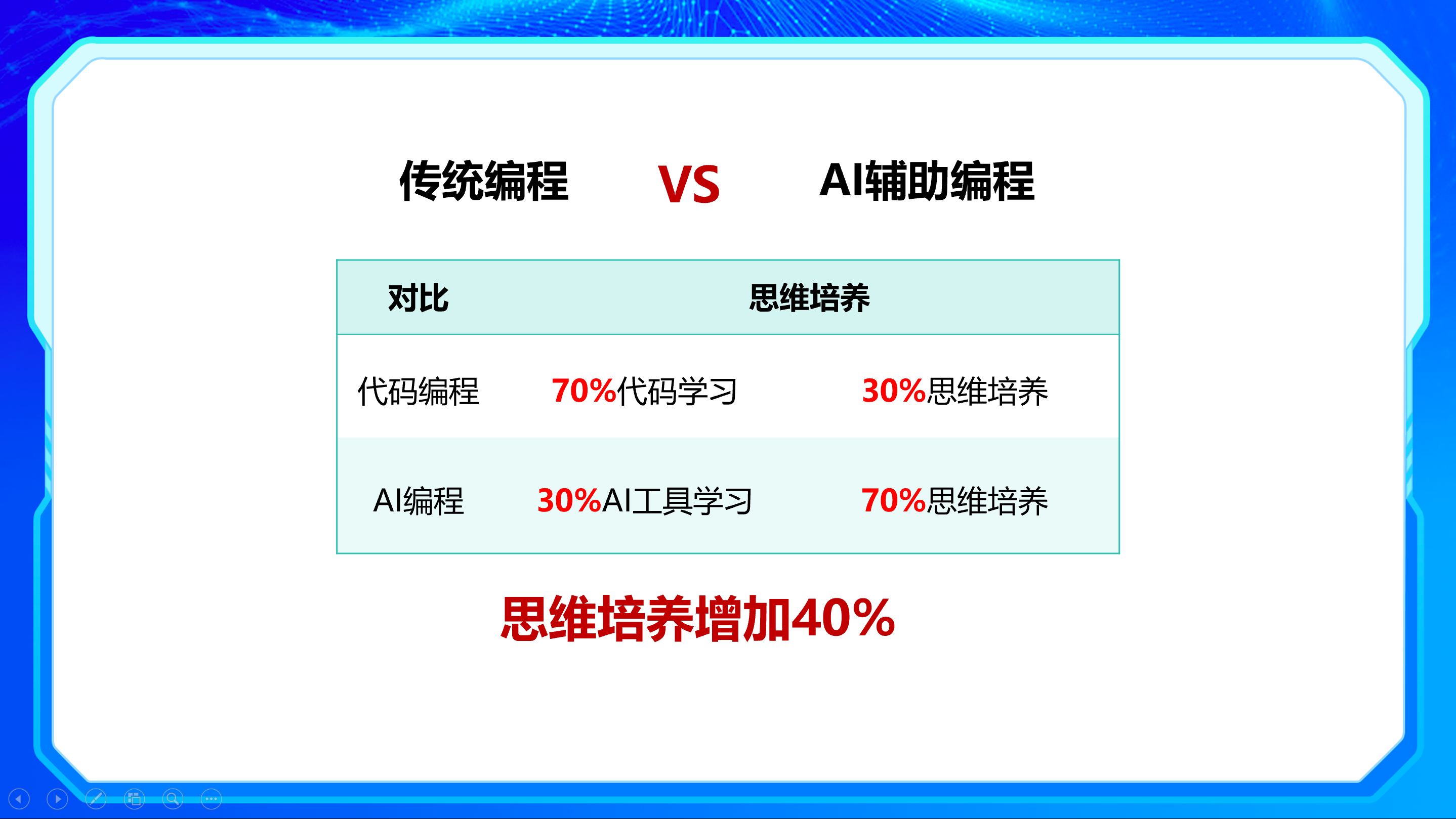 传统编程 VS AI辅助编程

| 对比 | 思维培养 | |
|---|---|---|
| 代码编程 | 70%代码学习 | 30%思维培养 |
| AI编程 | 30%AI工具学习 | 70%思维培养 |

思维培养增加40%